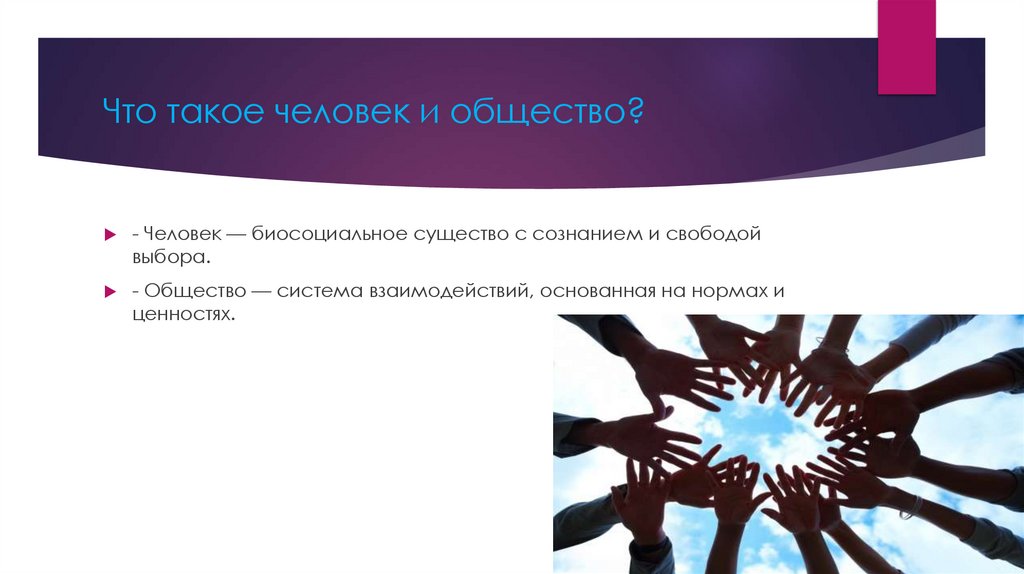 Что такое человек и общество?

- Человек — биосоциальное существо с сознанием и свободой выбора.

- Общество — система взаимодействий, основанная на нормах и ценностях.